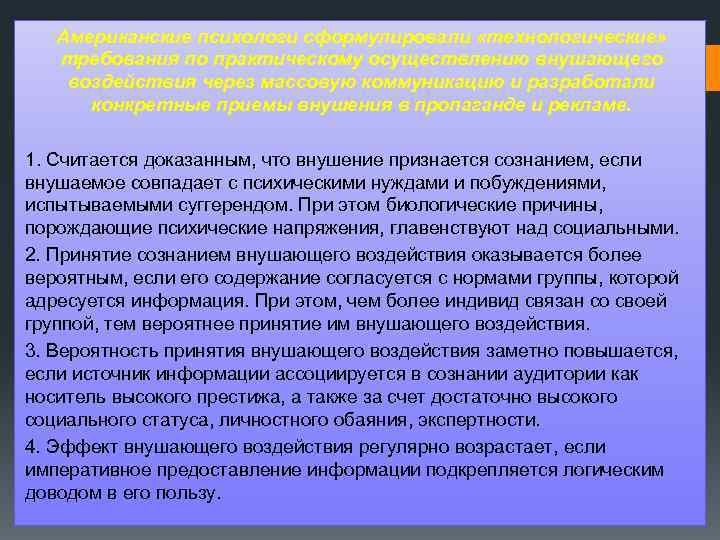 Американские психологи сформулировали «технологические» требования по практическому осуществлению внушающего воздействия через массовую коммуникацию и разработали конкретные приемы внушения в пропаганде и рекламе.

1. Считается доказанным, что внушение признается сознанием, если внушаемое совпадает с психическими нуждами и побуждениями, испытываемыми суггерендом. При этом биологические причины, порождающие психические напряжения, главенствуют над социальными.
2. Принятие сознанием внушающего воздействия оказывается более вероятным, если его содержание согласуется с нормами группы, которой адресуется информация. При этом, чем более индивид связан со своей группой, тем вероятнее принятие им внушающего воздействия.
3. Вероятность принятия внушающего воздействия заметно повышается, если источник информации ассоциируется в сознании аудитории как носитель высокого престижа, а также за счет достаточно высокого социального статуса, личностного обаяния, экспертности.
4. Эффект внушающего воздействия регулярно возрастает, если императивное предоставление информации подкрепляется логическим доводом в его пользу.